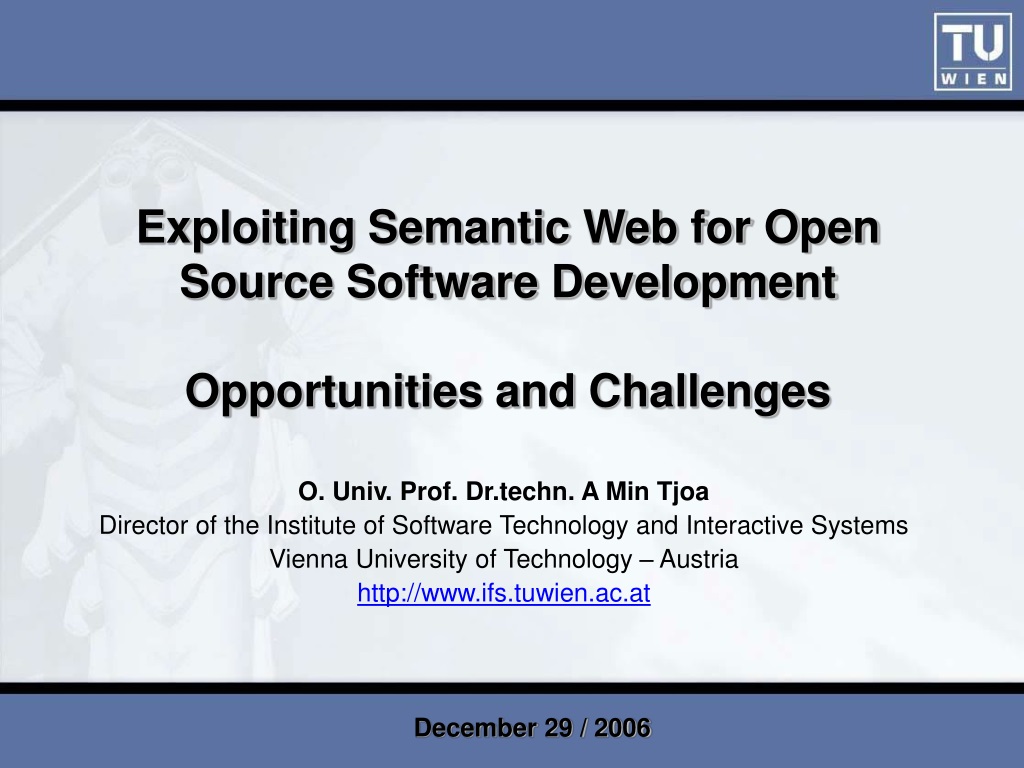 TU WIEN

Exploiting Semantic Web for Open Source Software Development

Opportunities and Challenges

O. Univ. Prof. Dr.techn. A Min Tjoa
Director of the Institute of Software Technology and Interactive Systems
Vienna University of Technology – Austria
http://www.ifs.tuwien.ac.at

December 29 / 2006